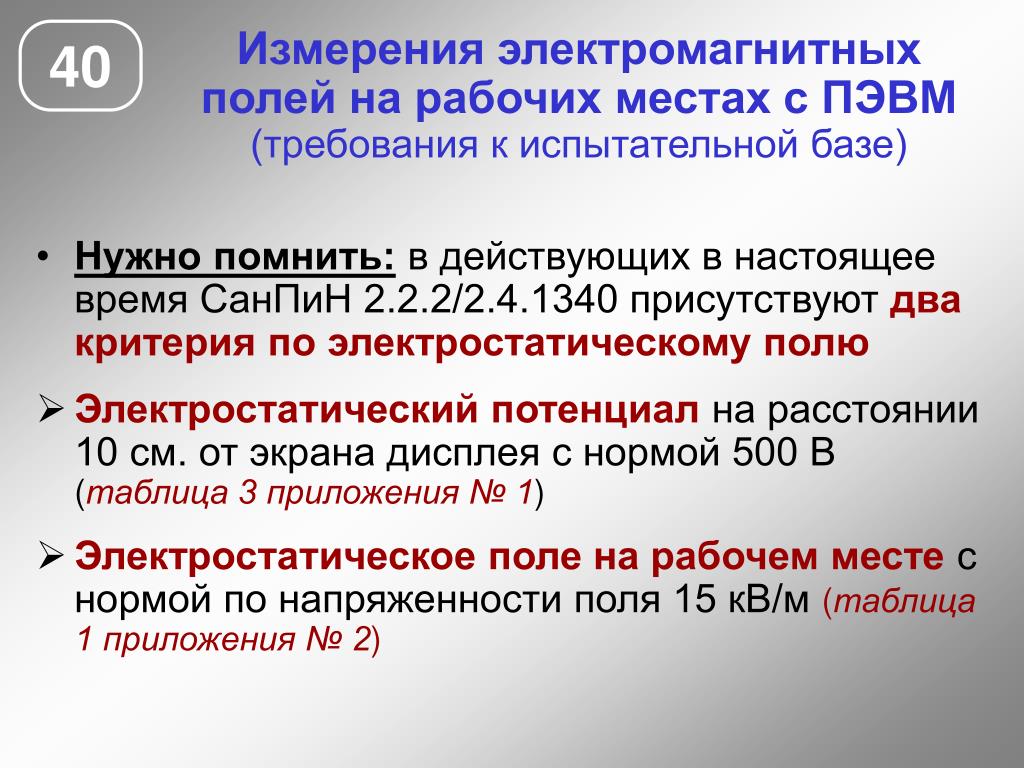 40

Измерения электромагнитных полей на рабочих местах с ПЭВМ
(требования к испытательной базе)

• Нужно помнить: в действующих в настоящее время СанПиН 2.2.2/2.4.1340 присутствуют два критерия по электростатическому полю

➢ Электростатический потенциал на расстоянии 10 см. от экрана дисплея с нормой 500 В (таблица 3 приложения № 1)

➢ Электростатическое поле на рабочем месте с нормой по напряженности поля 15 кВ/м (таблица 1 приложения № 2)